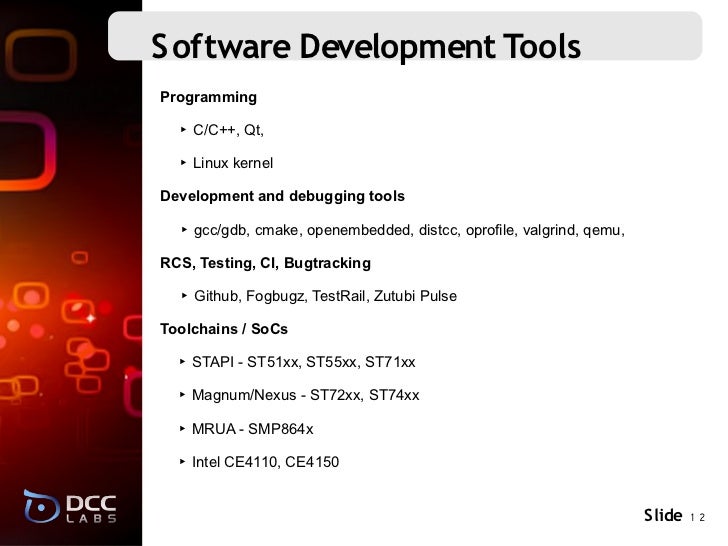 Software Development Tools

Programming

‣ C/C++, Qt,

‣ Linux kernel

Development and debugging tools

‣ gcc/gdb, cmake, openembedded, distcc, oprofile, valgrind, qemu,

RCS, Testing, CI, Bugtracking

‣ Github, Fogbugz, TestRail, Zutubi Pulse

Toolchains / SoCs

‣ STAPI - ST51xx, ST55xx, ST71xx

‣ Magnum/Nexus - ST72xx, ST74xx

‣ MRUA - SMP864x

‣ Intel CE4110, CE4150

DCC LABS

Slide 12